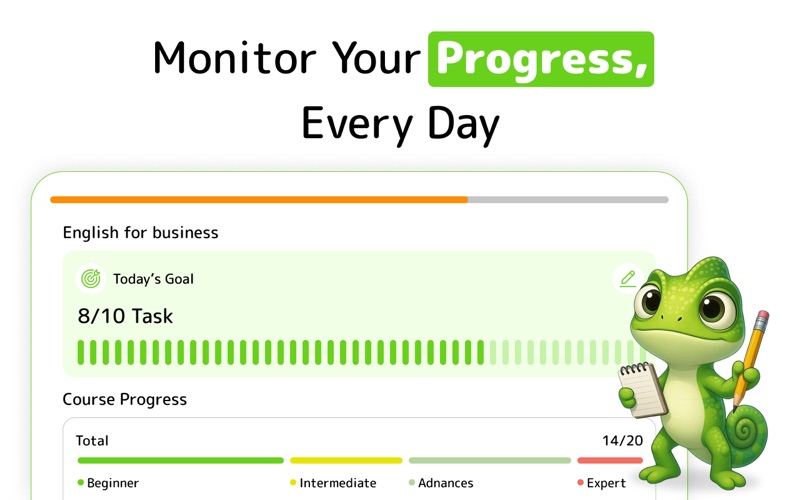 Monitor Your Progress,
Every Day

English for business

Today's Goal

8/10 Task

Course Progress

Total 14/20

Beginner Intermediate Adnances Expert